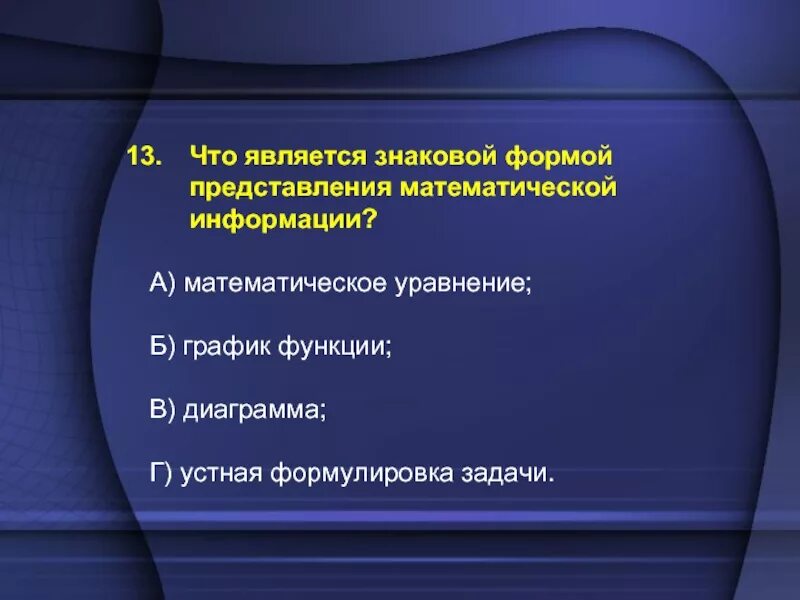 13. Что является знаковой формой представления математической информации?

А) математическое уравнение;

Б) график функции;

В) диаграмма;

Г) устная формулировка задачи.